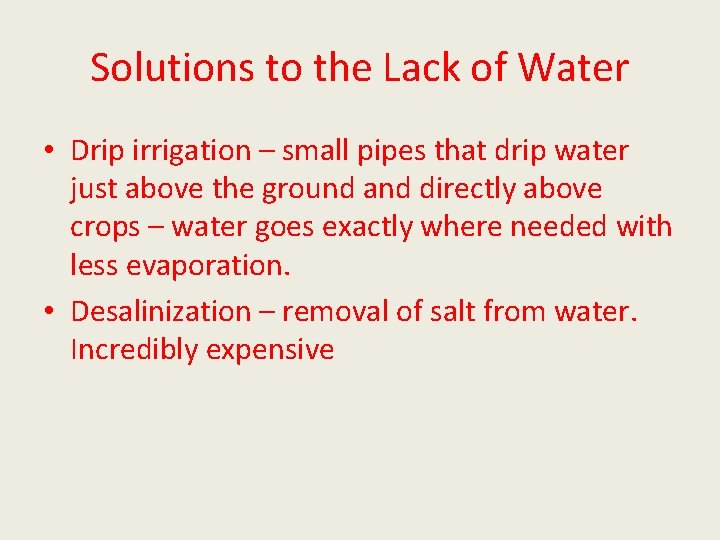 Solutions to the Lack of Water

• Drip irrigation – small pipes that drip water just above the ground and directly above crops – water goes exactly where needed with less evaporation.

• Desalinization – removal of salt from water. Incredibly expensive